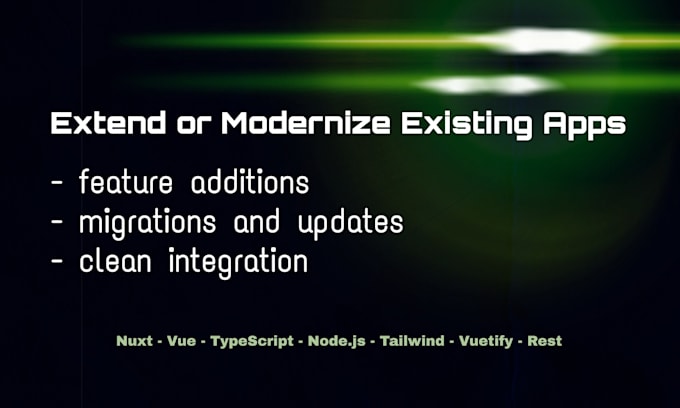 Extend or Modernize Existing Apps

- feature additions
- migrations and updates
- clean integration

Nuxt - Vue - TypeScript - Node.js - Tailwind - Vuetify - Rest